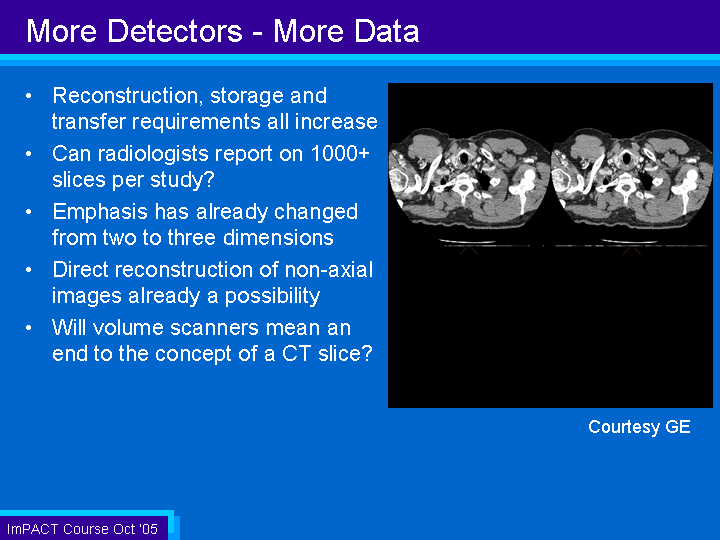 More Detectors - More Data

• Reconstruction, storage and transfer requirements all increase
• Can radiologists report on 1000+ slices per study?
• Emphasis has already changed from two to three dimensions
• Direct reconstruction of non-axial images already a possibility
• Will volume scanners mean an end to the concept of a CT slice?

Courtesy GE

ImPACT Course Oct '05